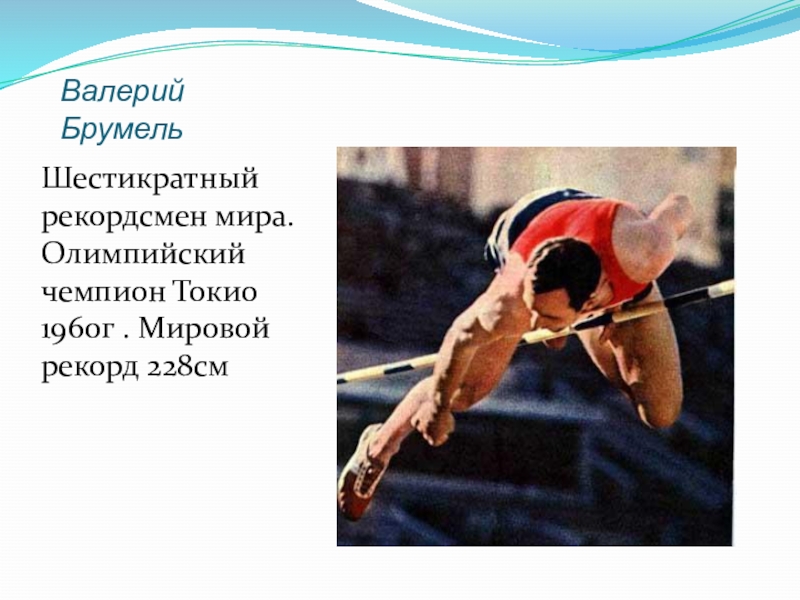 Валерий Брумель

Шестикратный рекордсмен мира. Олимпийский чемпион Токио 1960г . Мировой рекорд 228см